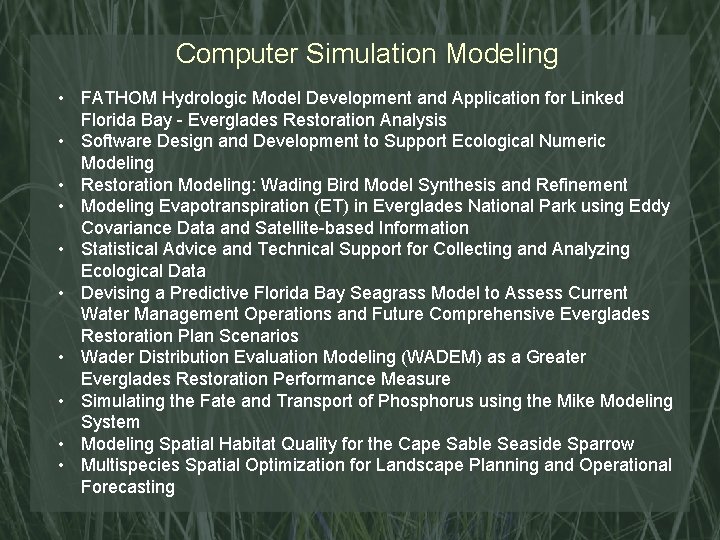 Computer Simulation Modeling

• FATHOM Hydrologic Model Development and Application for Linked Florida Bay - Everglades Restoration Analysis
• Software Design and Development to Support Ecological Numeric Modeling
• Restoration Modeling: Wading Bird Model Synthesis and Refinement
• Modeling Evapotranspiration (ET) in Everglades National Park using Eddy Covariance Data and Satellite-based Information
• Statistical Advice and Technical Support for Collecting and Analyzing Ecological Data
• Devising a Predictive Florida Bay Seagrass Model to Assess Current Water Management Operations and Future Comprehensive Everglades Restoration Plan Scenarios
• Wader Distribution Evaluation Modeling (WADEM) as a Greater Everglades Restoration Performance Measure
• Simulating the Fate and Transport of Phosphorus using the Mike Modeling System
• Modeling Spatial Habitat Quality for the Cape Sable Seaside Sparrow
• Multispecies Spatial Optimization for Landscape Planning and Operational Forecasting